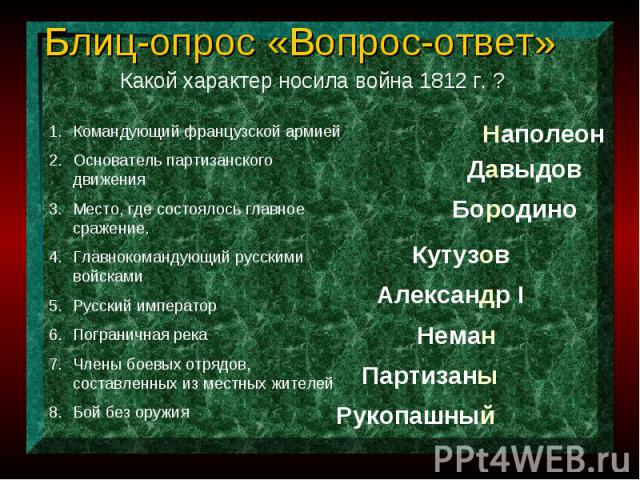 Блиц-опрос «Вопрос-ответ»

Какой характер носила война 1812 г. ?

1. Командующий французской армией
2. Основатель партизанского движения
3. Место, где состоялось главное сражение.
4. Главнокомандующий русскими войсками
5. Русский император
6. Пограничная река
7. Члены боевых отрядов, составленных из местных жителей
8. Бой без оружия

Наполеон
Давыдов
Бородино
Кутузов
Александр I
Неман
Партизаны
Рукопашный

PPt4WEB.ru